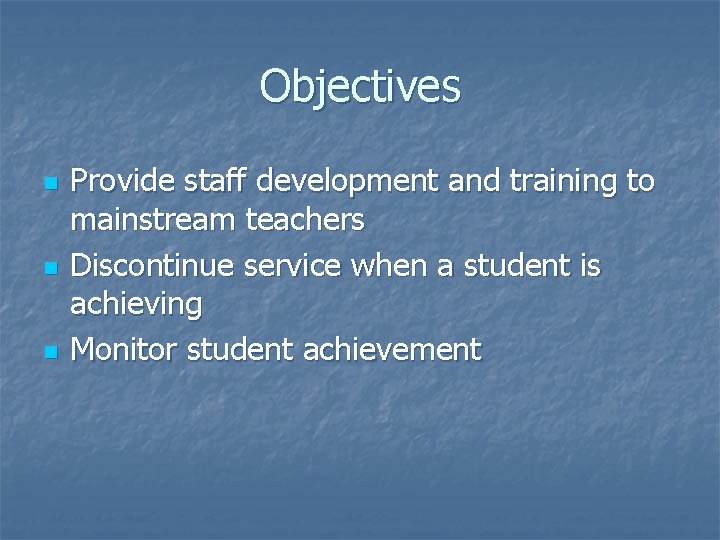 Objectives

- Provide staff development and training to mainstream teachers
- Discontinue service when a student is achieving
- Monitor student achievement